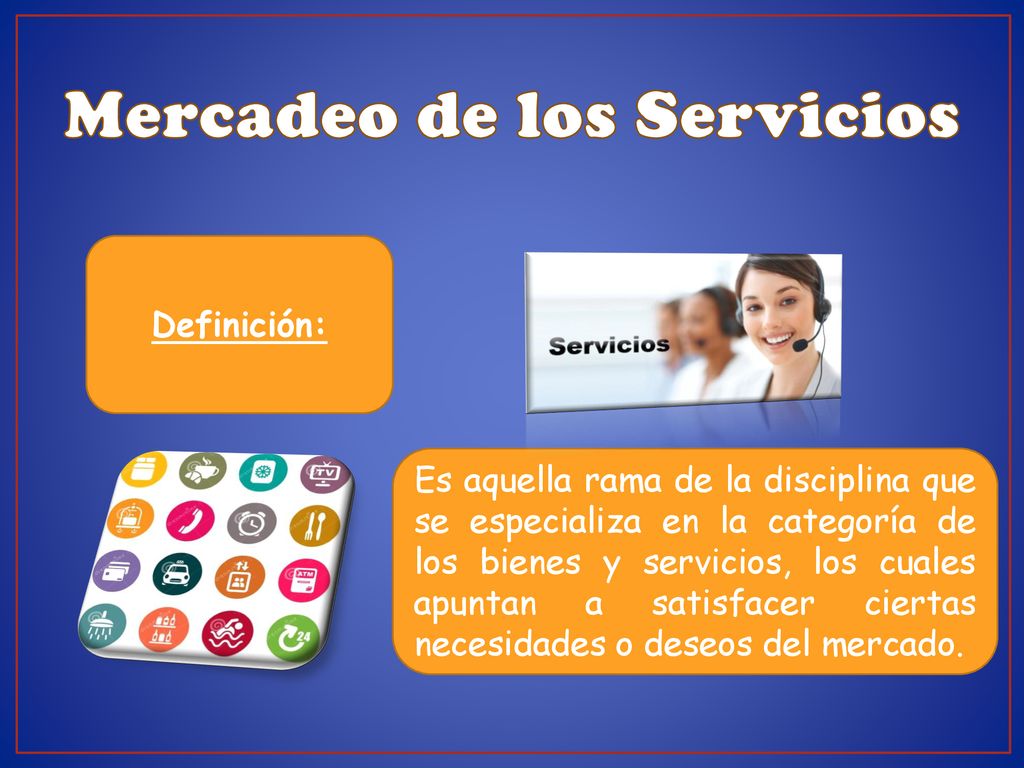 Mercadeo de los Servicios

Definición:

Servicios

TV

ATM

24

Es aquella rama de la disciplina que se especializa en la categoría de los bienes y servicios, los cuales apuntan a satisfacer ciertas necesidades o deseos del mercado.